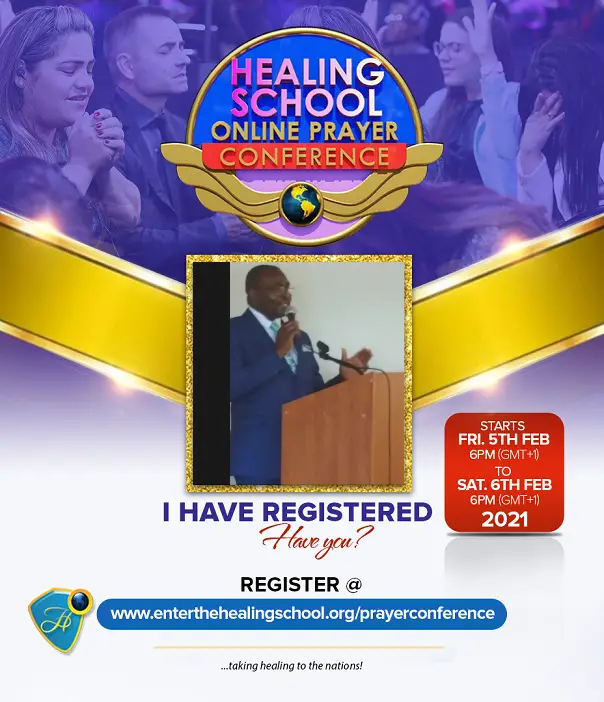 HEALING SCHOOL
ONLINE PRAYER
CONFERENCE

STARTS
FRI. 5TH FEB
6PM (GMT+1)
TO
SAT. 6TH FEB
6PM (GMT+1)
2021

I HAVE REGISTERED
Have you?

REGISTER @
www.enterthehealingschool.org/prayerconference

...taking healing to the nations!